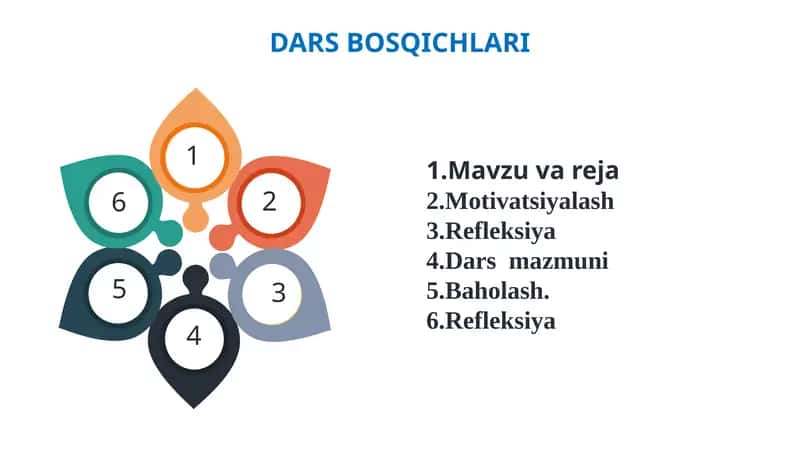 DARS BOSQICHLARI

1
2
3
4
5
6

1.Mavzu va reja
2.Motivatsiyalash
3.Refleksiya
4.Dars mazmuni
5.Baholash.
6.Refleksiya